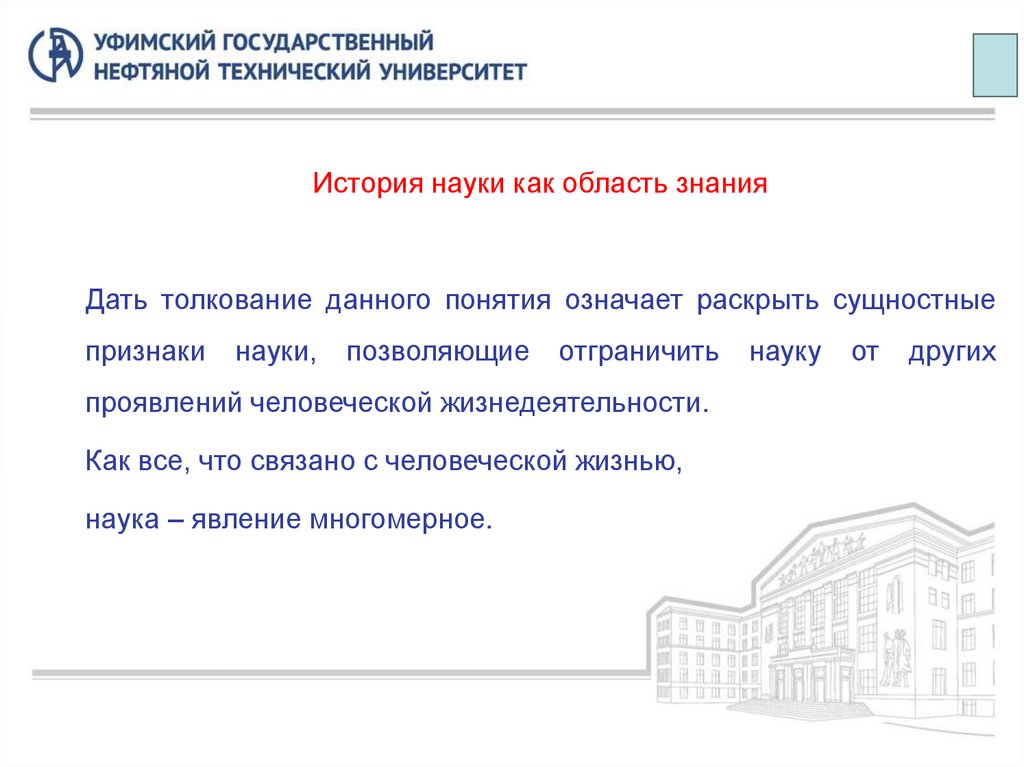 УФИМСКИЙ ГОСУДАРСТВЕННЫЙ
НЕФТЯНОЙ ТЕХНИЧЕСКИЙ УНИВЕРСИТЕТ

История науки как область знания

Дать толкование данного понятия означает раскрыть сущностные признаки науки, позволяющие отграничить науку от других проявлений человеческой жизнедеятельности.

Как все, что связано с человеческой жизнью,

наука – явление многомерное.